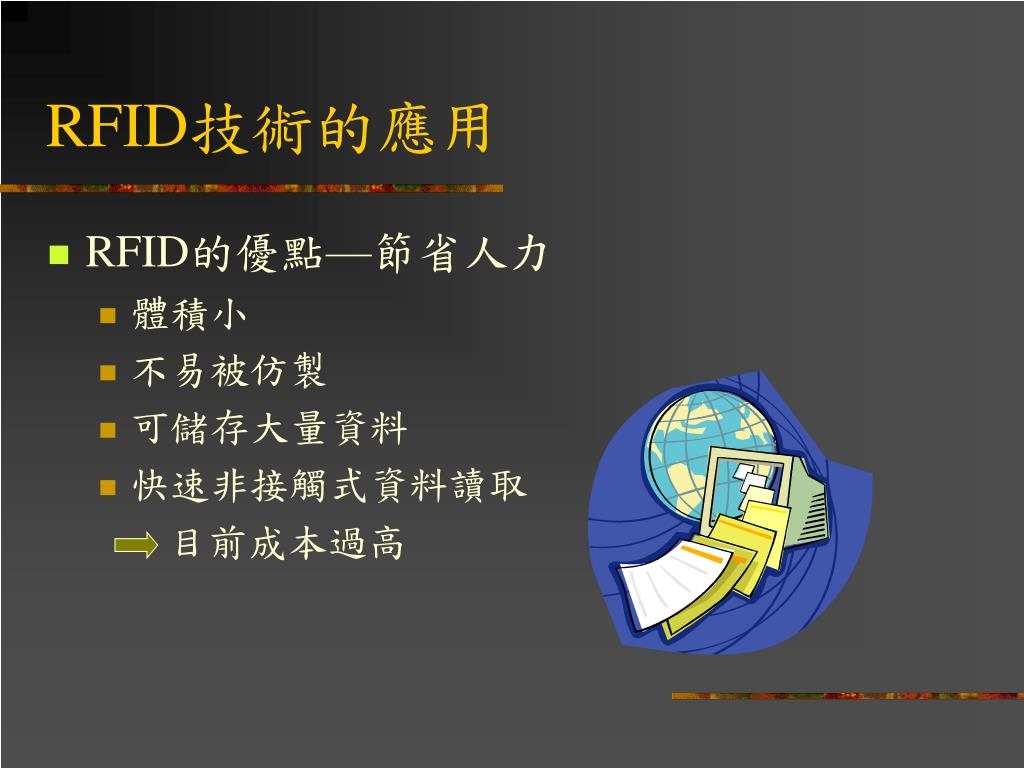 RFID技術的應用

RFID的優點—節省人力

體積小

不易被仿製

可儲存大量資料

快速非接觸式資料讀取

目前成本過高